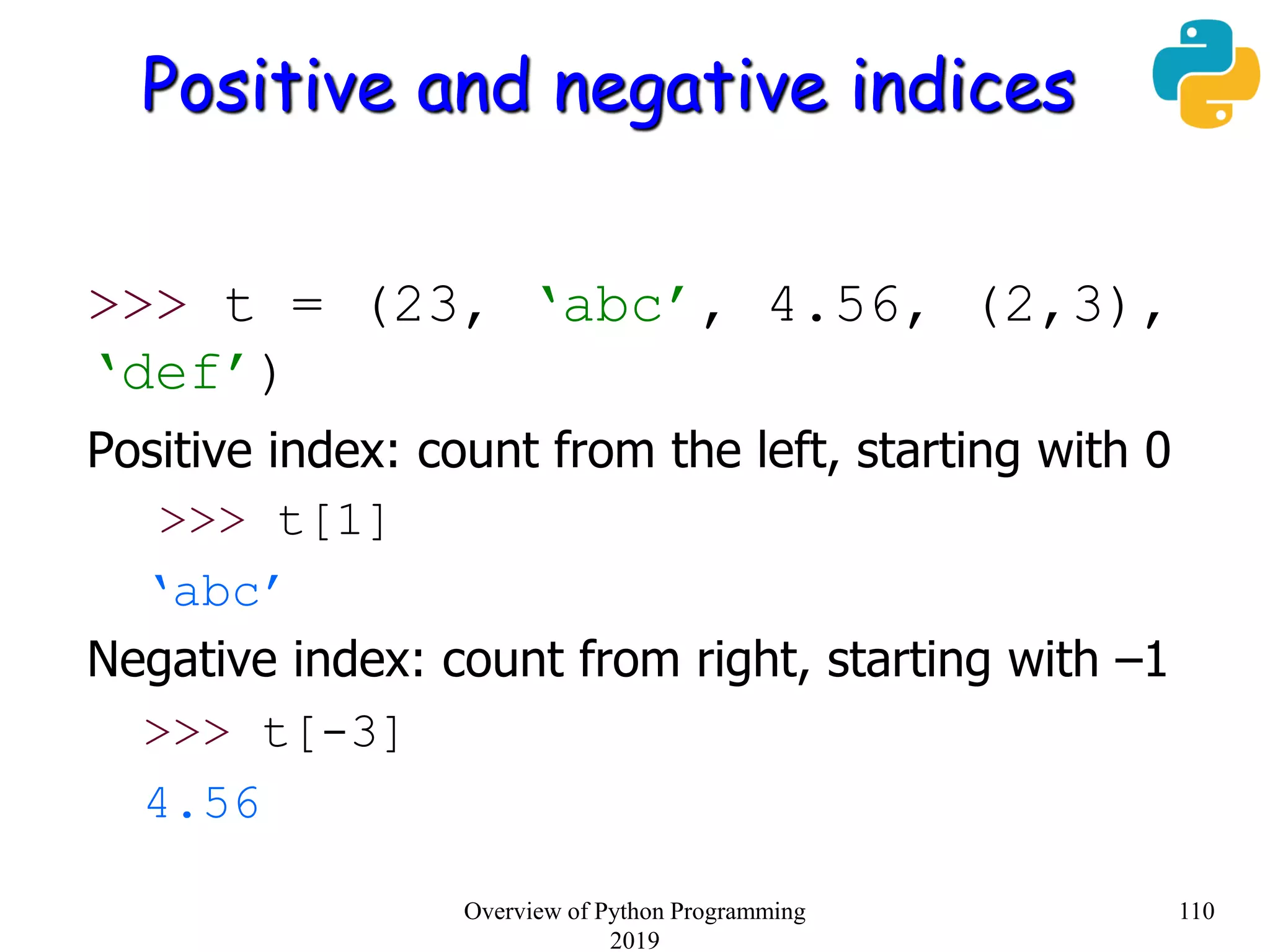 Positive and negative indices

>>> t = (23, ‘abc’, 4.56, (2,3), ‘def’)

Positive index: count from the left, starting with 0

>>> t[1]

‘abc’

Negative index: count from right, starting with –1

>>> t[-3]

4.56

Overview of Python Programming 2019

110